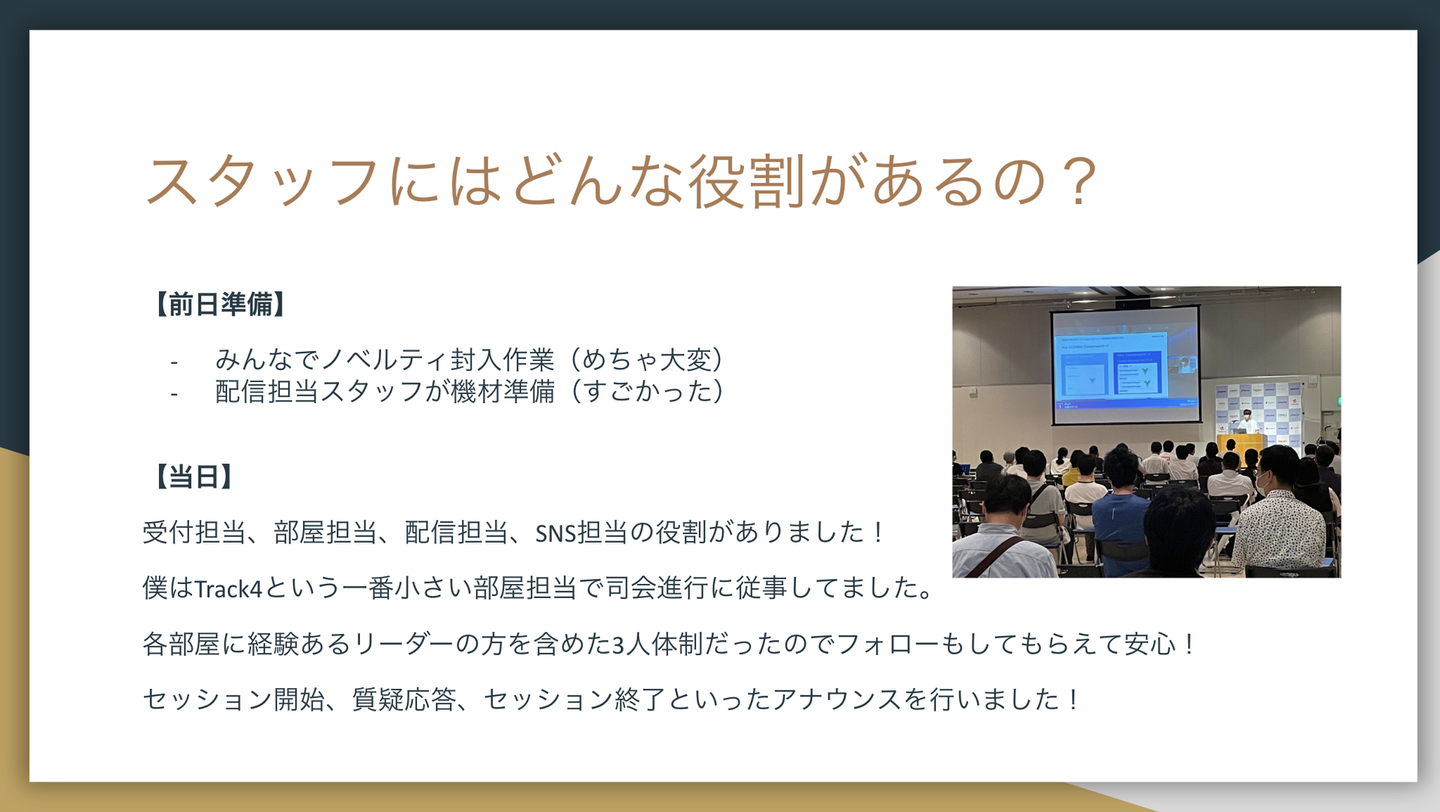 スタッフにはどんな役割があるの？

【前日準備】

- みんなでノベルティ封入作業（めちゃ大変）
- 配信担当スタッフが機材準備（すごかった）

【当日】

受付担当、部屋担当、配信担当、SNS担当の役割がありました！

僕はTrack4という一番小さい部屋担当で司会進行に従事してました。

各部屋に経験あるリーダーの方を含めた3人体制だったのでフォローもしてもらえて安心！

セッション開始、質疑応答、セッション終了といったアナウンスを行いました！